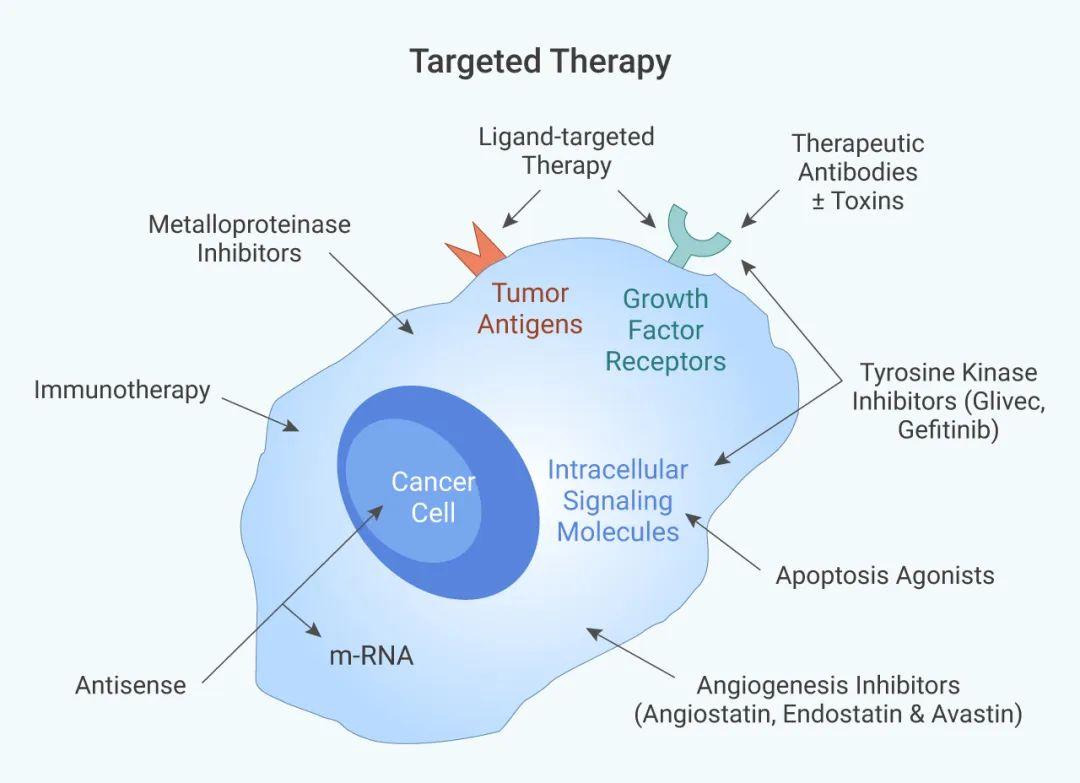 Targeted Therapy

Ligand-targeted Therapy

Therapeutic Antibodies ± Toxins

Metalloproteinase Inhibitors

Tumor Antigens

Growth Factor Receptors

Immunotherapy

Tyrosine Kinase Inhibitors (Glivec, Gefitinib)

Cancer Cell

Intracellular Signaling Molecules

Apoptosis Agonists

m-RNA

Antisense

Angiogenesis Inhibitors (Angiostatin, Endostatin & Avastin)